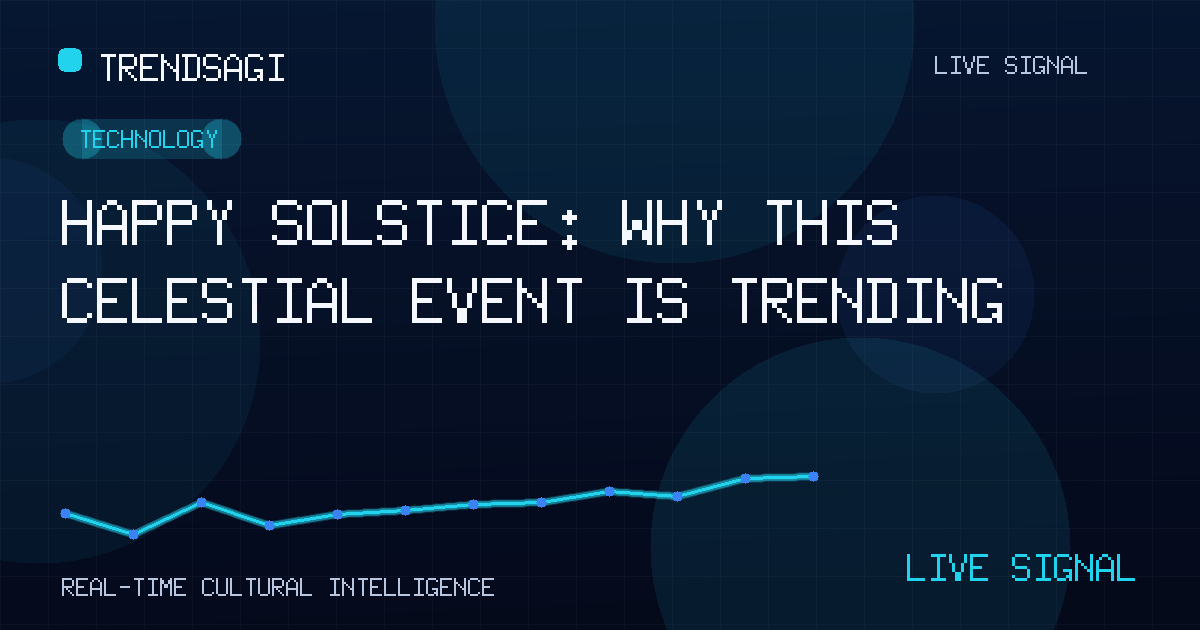 TRENDSAGI

LIVE SIGNAL

TECHNOLOGY

HAPPY SOLSTICE: WHY THIS CELESTIAL EVENT IS TRENDING

REAL-TIME CULTURAL INTELLIGENCE

LIVE SIGNAL